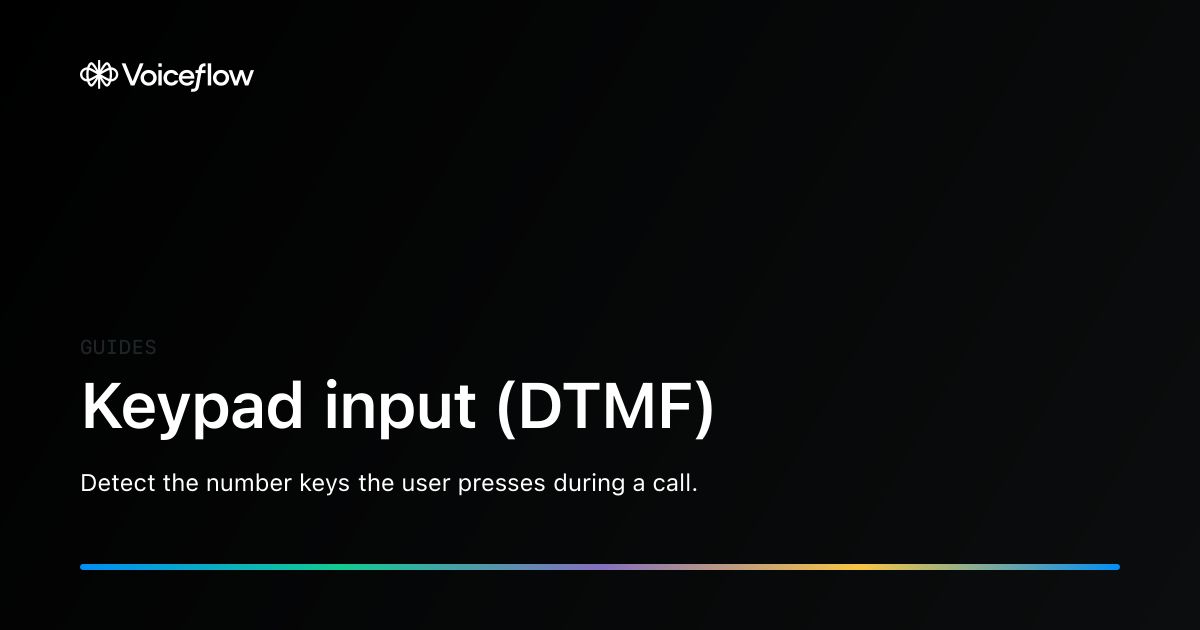 Voiceflow

GUIDES

Keypad input (DTMF)

Detect the number keys the user presses during a call.